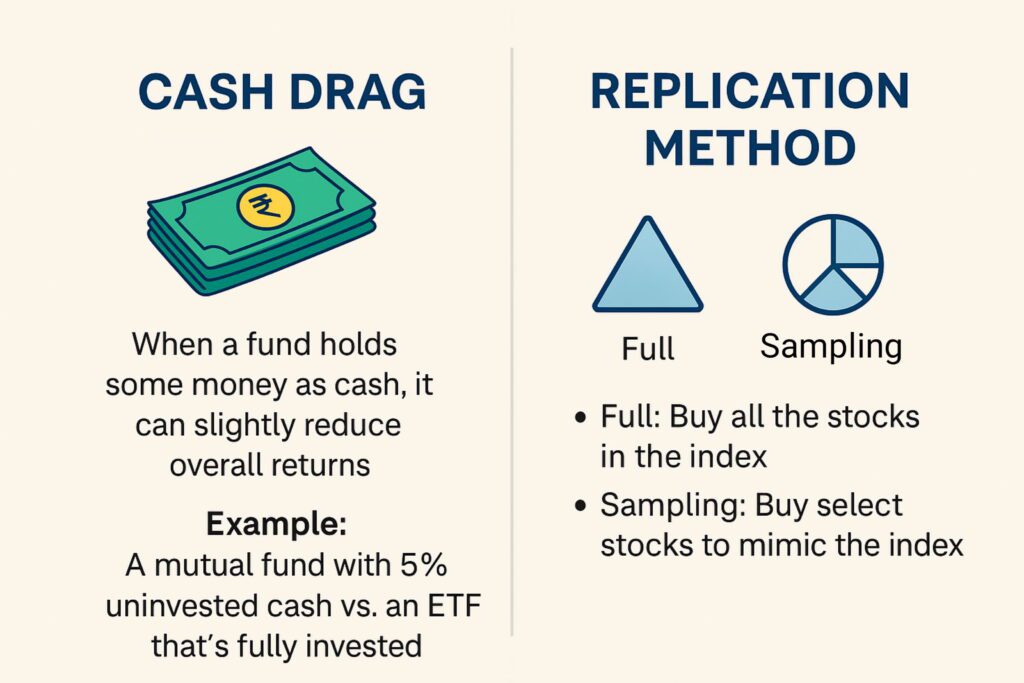 CASH DRAG

₹

When a fund holds some money as cash, it can slightly reduce overall returns

Example:
A mutual fund with 5% uninvested cash vs. an ETF that's fully invested

REPLICATION METHOD

Full

Sampling

• Full: Buy all the stocks in the index

• Sampling: Buy select stocks to mimic the index